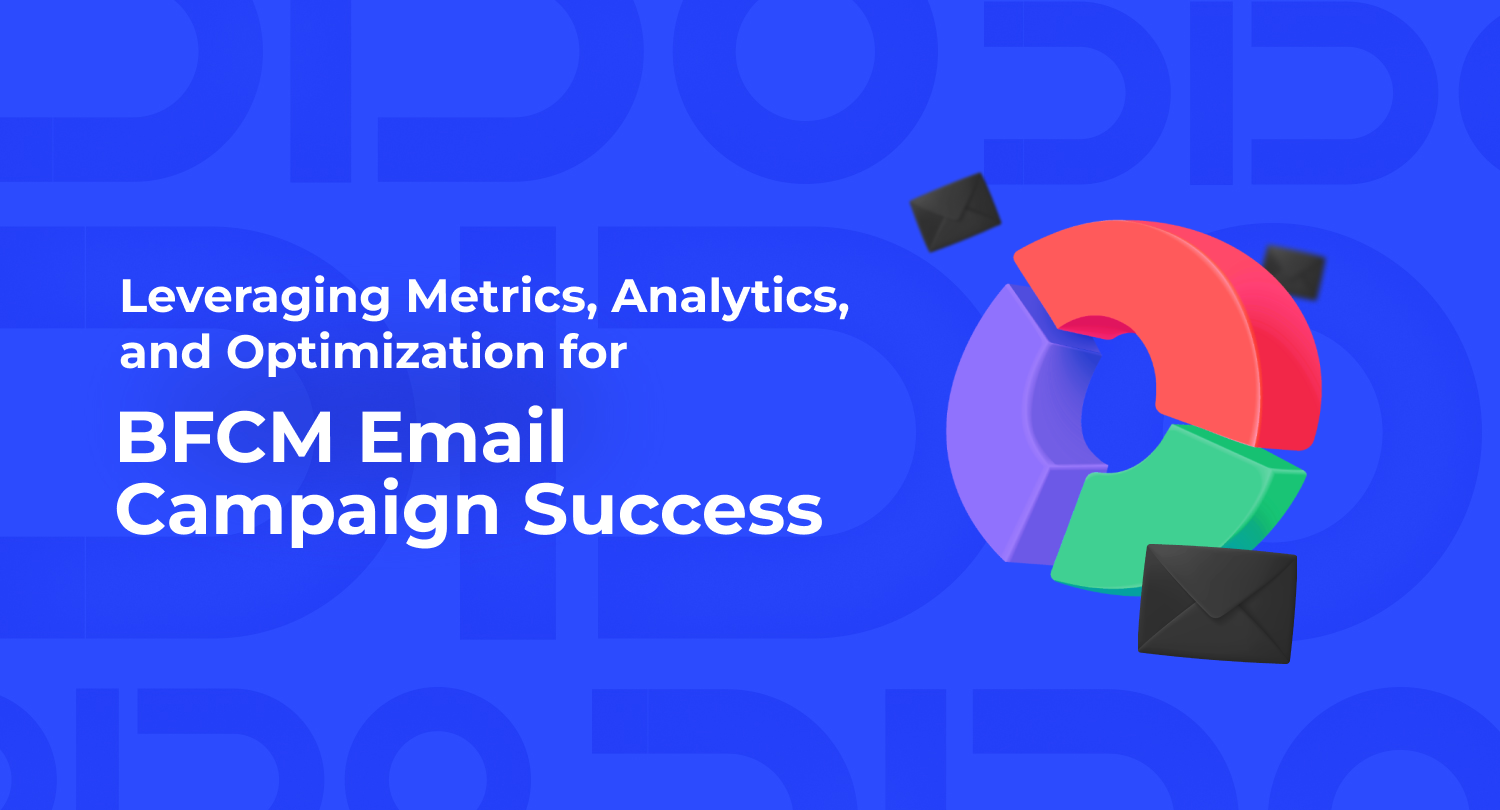 Leveraging Metrics, Analytics, and Optimization for

BFCM Email Campaign Success